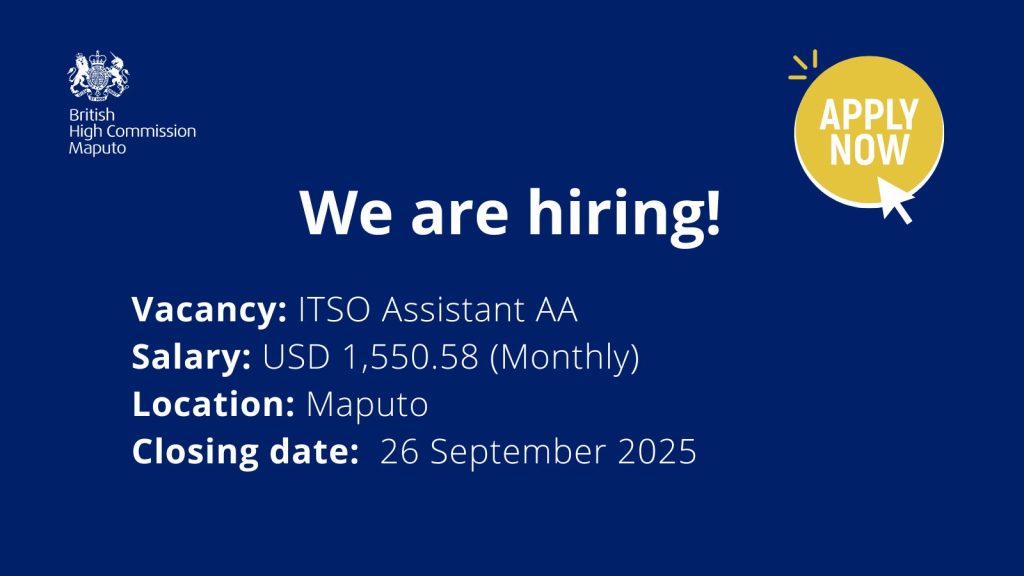 British
High Commission
Maputo

APPLY NOW

We are hiring!

Vacancy: ITSO Assistant AA
Salary: USD 1,550.58 (Monthly)
Location: Maputo
Closing date: 26 September 2025